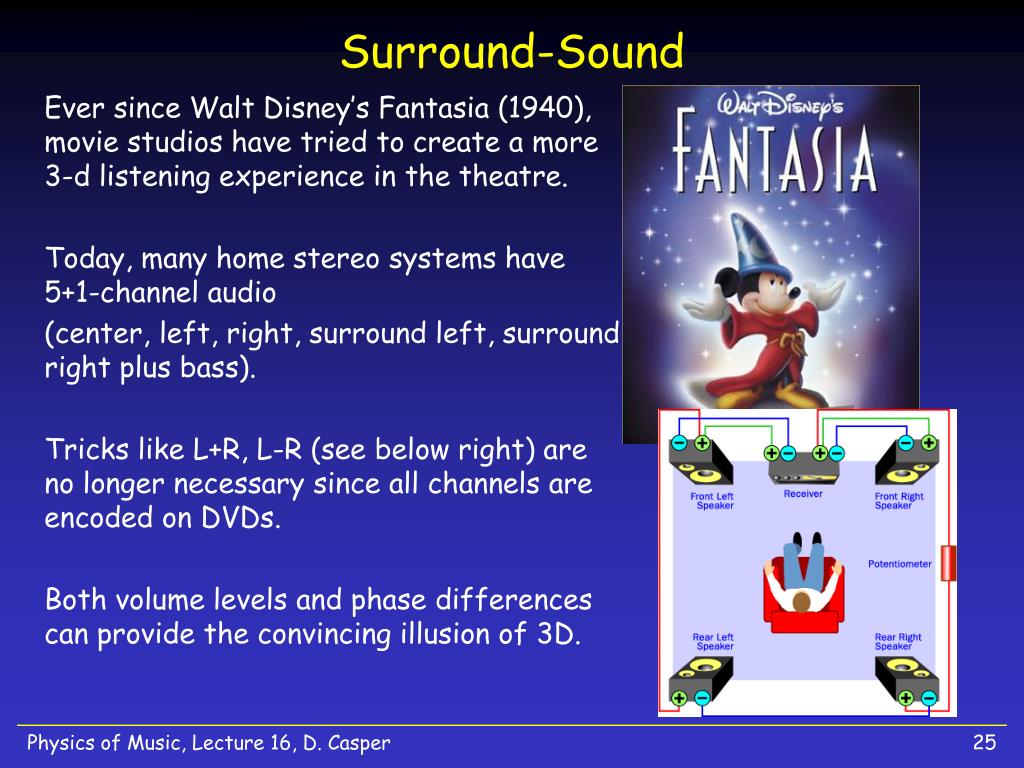 Surround-Sound

Ever since Walt Disney's Fantasia (1940), movie studios have tried to create a more 3-d listening experience in the theatre.

Today, many home stereo systems have 5+1-channel audio

(center, left, right, surround left, surround right plus bass).

Tricks like L+R, L-R (see below right) are no longer necessary since all channels are encoded on DVDs.

Both volume levels and phase differences can provide the convincing illusion of 3D.

WALT DISNEY'S
FANTASIA

Front Left Speaker
Receiver
Front Right Speaker
Potentiometer
Rear Left Speaker
Rear Right Speaker

Physics of Music, Lecture 16, D. Casper
25